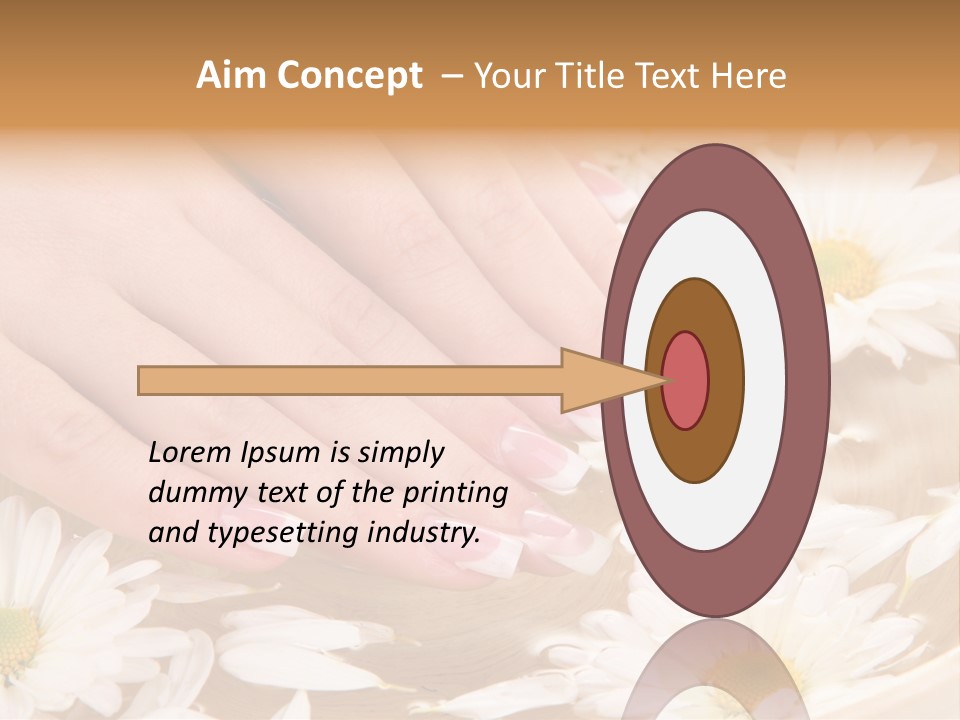 Aim Concept – Your Title Text Here

Lorem Ipsum is simply dummy text of the printing and typesetting industry.